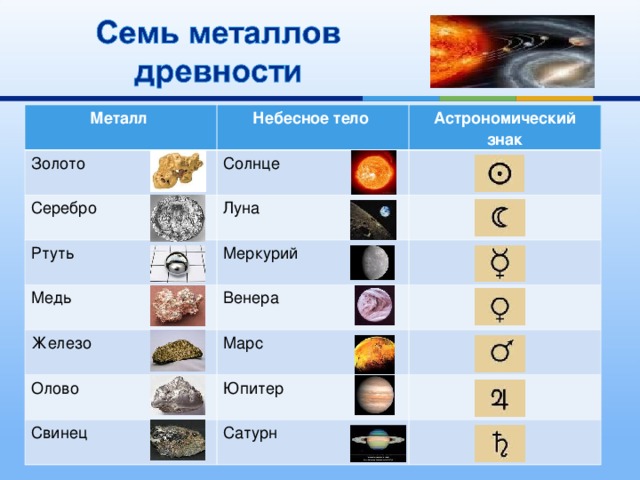 Семь металлов древности

| Металл | Небесное тело | Астрономический знак |
|---|---|---|
| Золото | Солнце | ☉ |
| Серебро | Луна | ☾ |
| Ртуть | Меркурий | ☿ |
| Медь | Венера | ♀ |
| Железо | Марс | ♂ |
| Олово | Юпитер | ♃ |
| Свинец | Сатурн | ♄ |